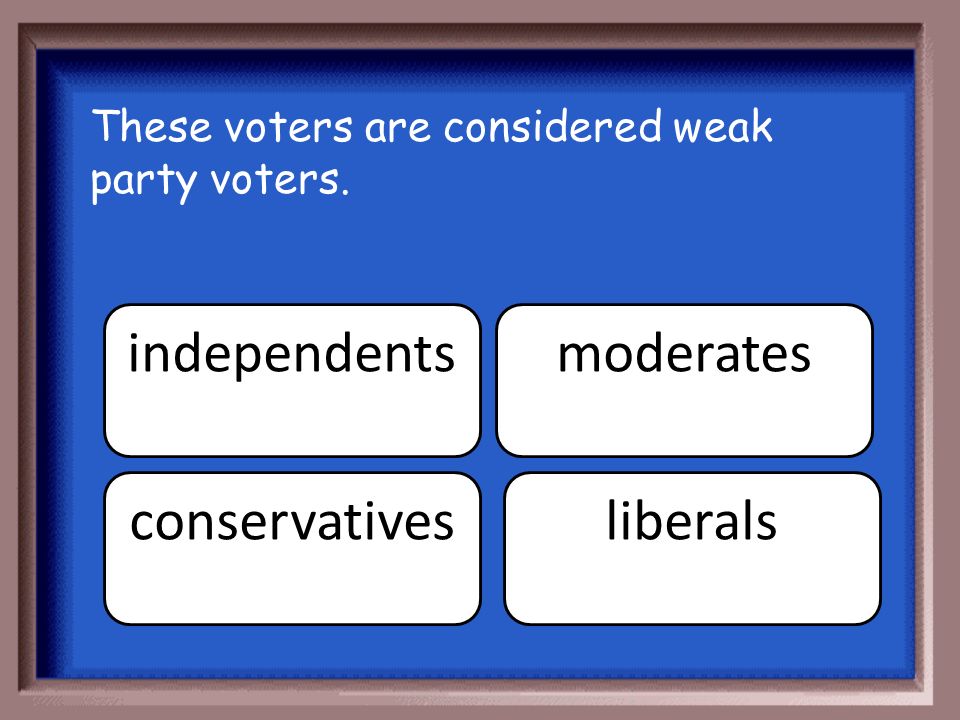 These voters are considered weak party voters.

independents

moderates

conservatives

liberals